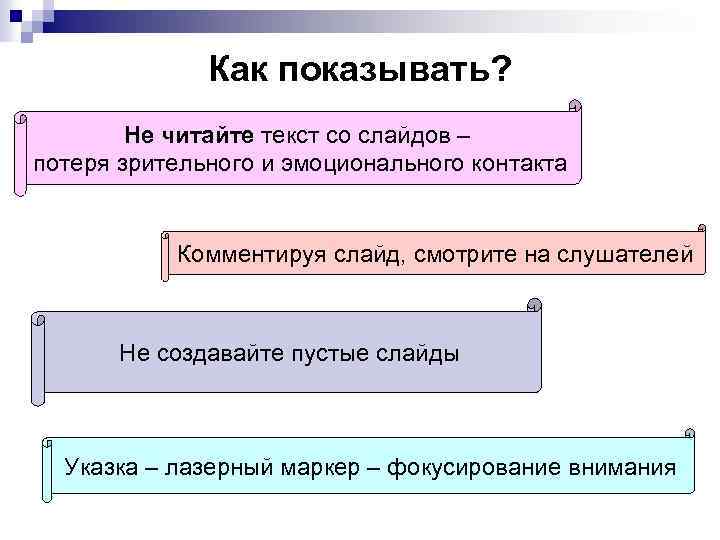 Как показывать?

Не читайте текст со слайдов – потеря зрительного и эмоционального контакта

Комментируя слайд, смотрите на слушателей

Не создавайте пустые слайды

Указка – лазерный маркер – фокусирование внимания